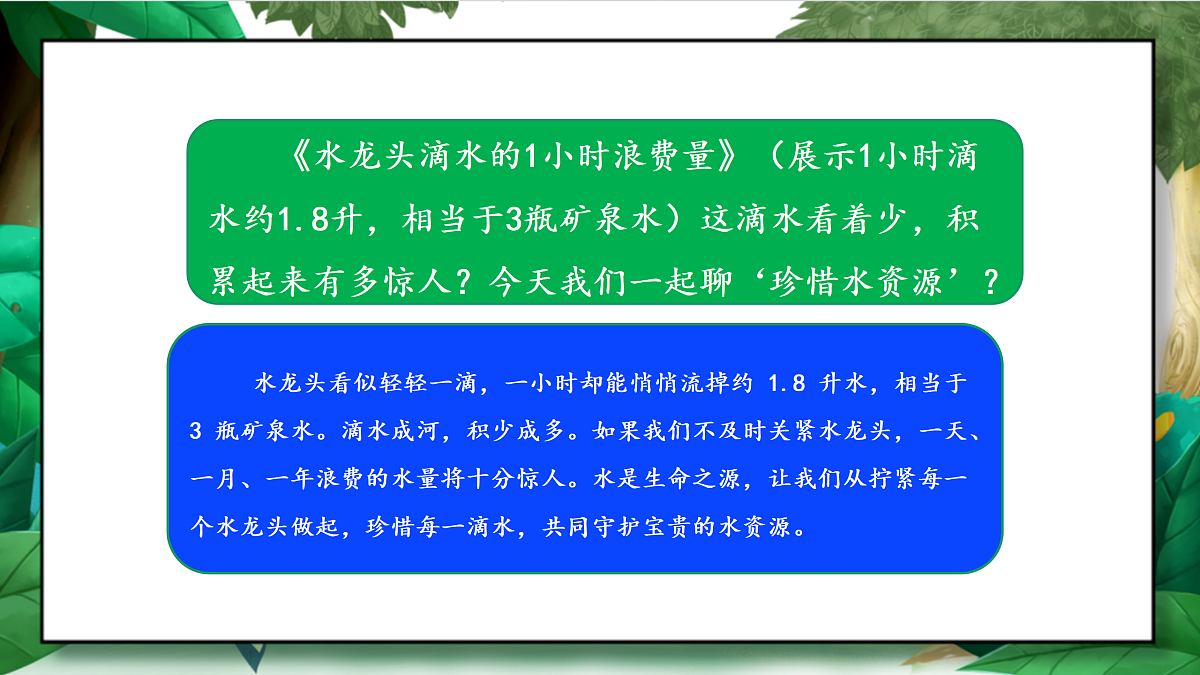 《水龙头滴水的1小时浪费量》（展示1小时滴水约1.8升，相当于3瓶矿泉水）这滴水看着少，积累起来有多惊人？今天我们一起聊‘珍惜水资源’？

水龙头看似轻轻一滴，一小时却能悄悄流掉约 1.8 升水，相当于 3 瓶矿泉水。滴水成河，积少成多。如果我们不及时关紧水龙头，一天、一月、一年浪费的水量将十分惊人。水是生命之源，让我们从拧紧每一个水龙头做起，珍惜每一滴水，共同守护宝贵的水资源。